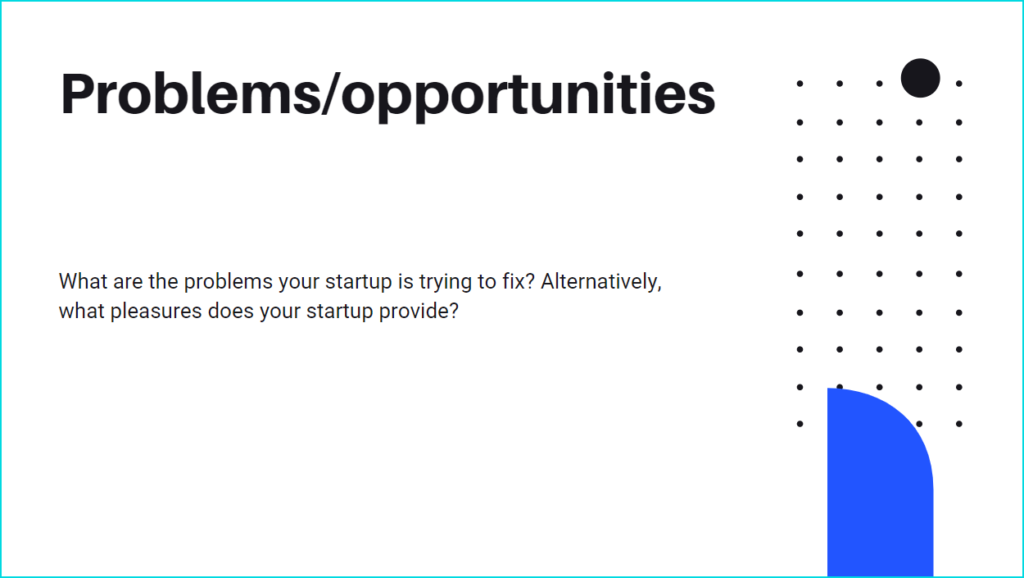 Problems/opportunities

What are the problems your startup is trying to fix? Alternatively, what pleasures does your startup provide?